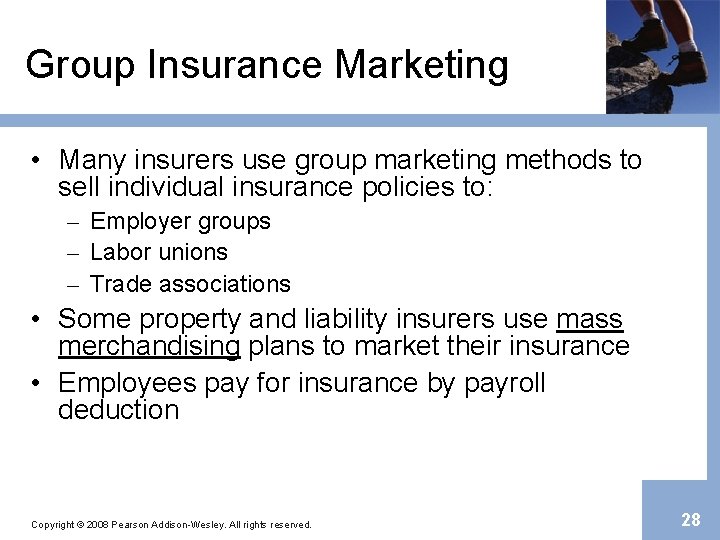 Group Insurance Marketing

• Many insurers use group marketing methods to sell individual insurance policies to:
– Employer groups
– Labor unions
– Trade associations
• Some property and liability insurers use mass merchandising plans to market their insurance
• Employees pay for insurance by payroll deduction

Copyright © 2008 Pearson Addison-Wesley. All rights reserved.

28